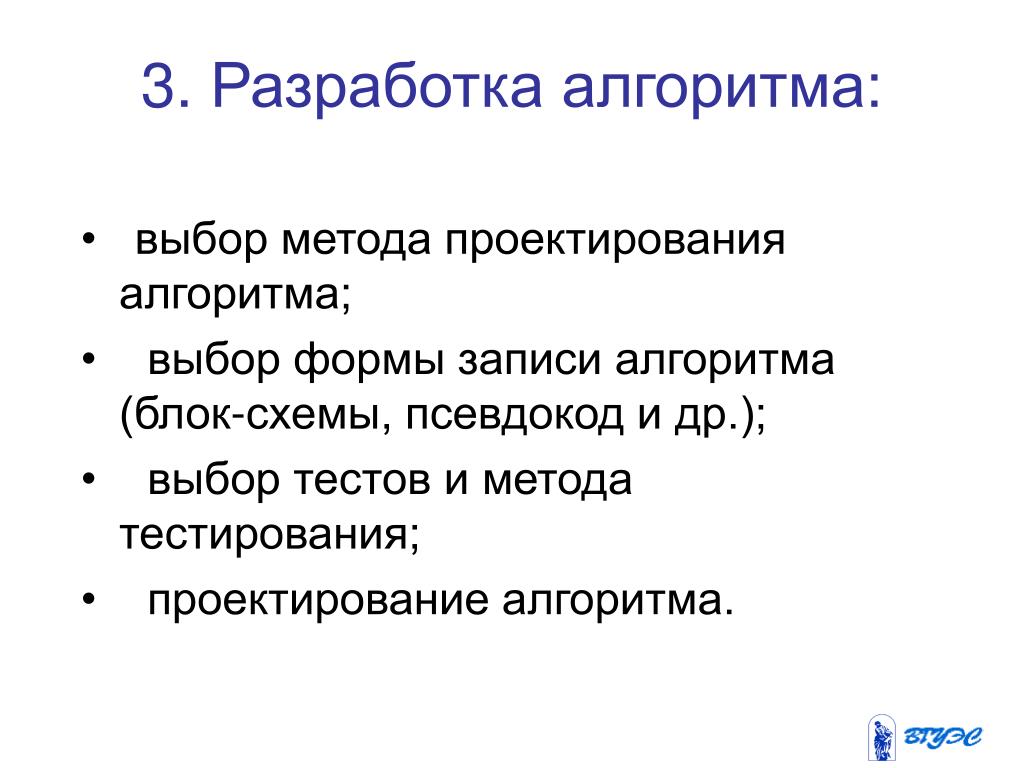 3. Разработка алгоритма:

• выбор метода проектирования алгоритма;
• выбор формы записи алгоритма (блок-схемы, псевдокод и др.);
• выбор тестов и метода тестирования;
• проектирование алгоритма.

ВГУЭС